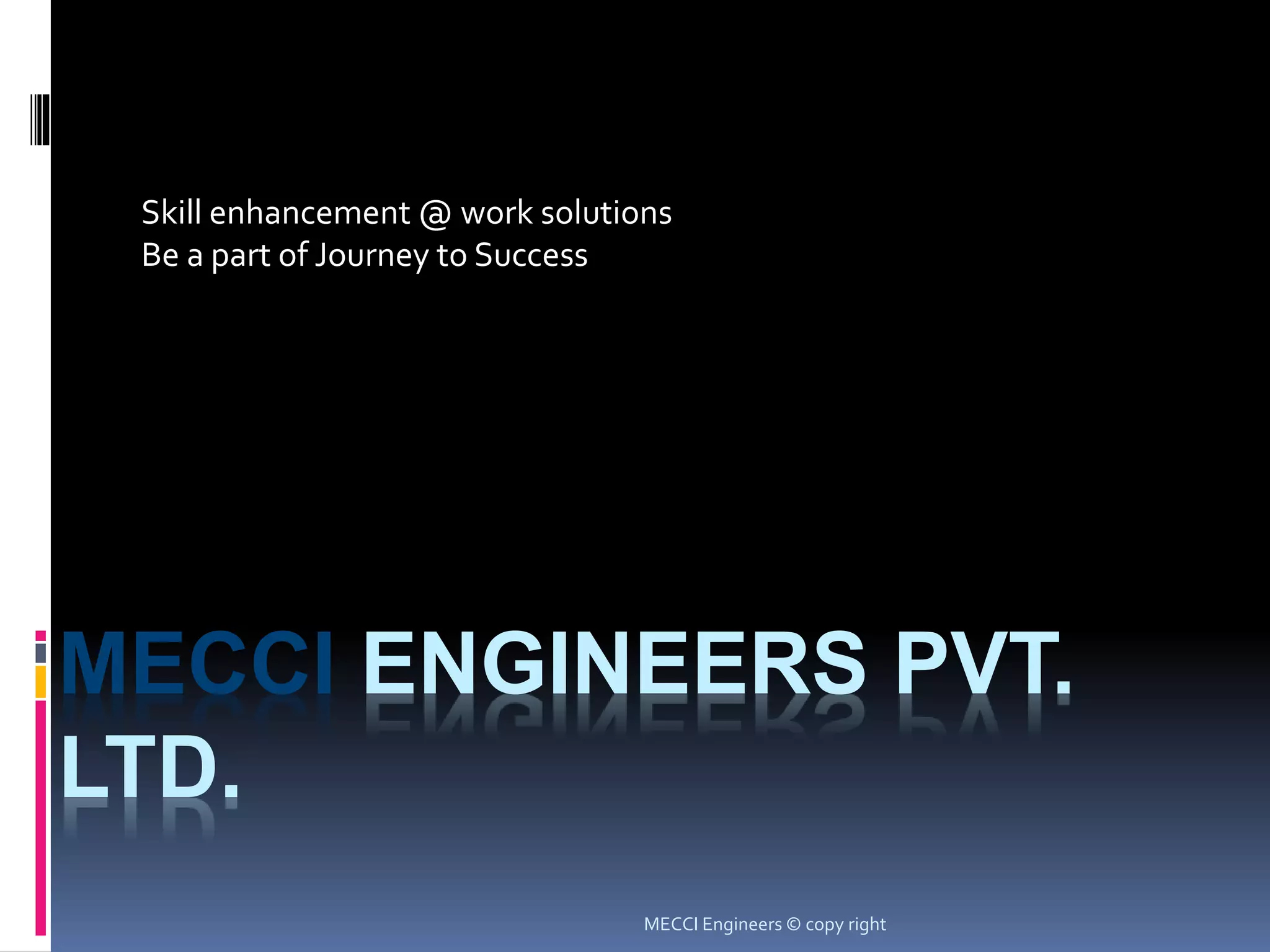 Skill enhancement @ work solutions
Be a part of Journey to Success

MECCI ENGINEERS PVT. LTD.

MECCI Engineers © copy right